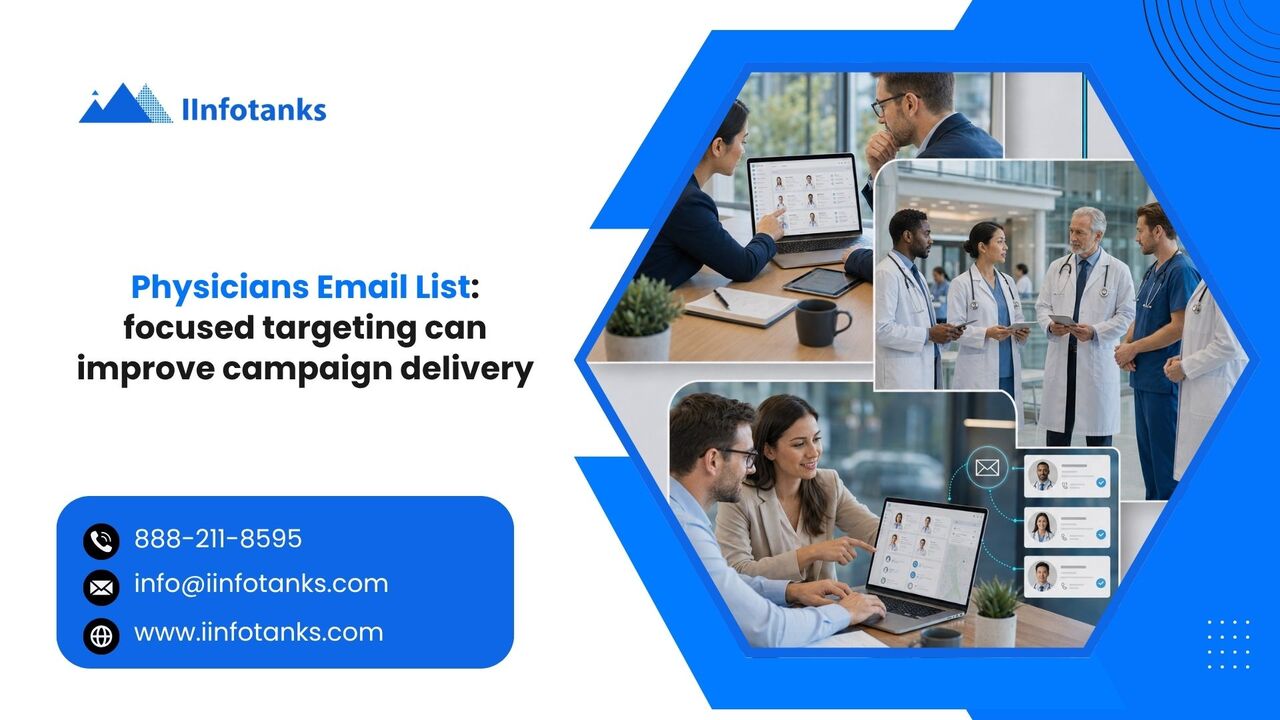 IInfotanks

Physicians Email List: focused targeting can improve campaign delivery

888-211-8595
info@iinfotanks.com
www.iinfotanks.com